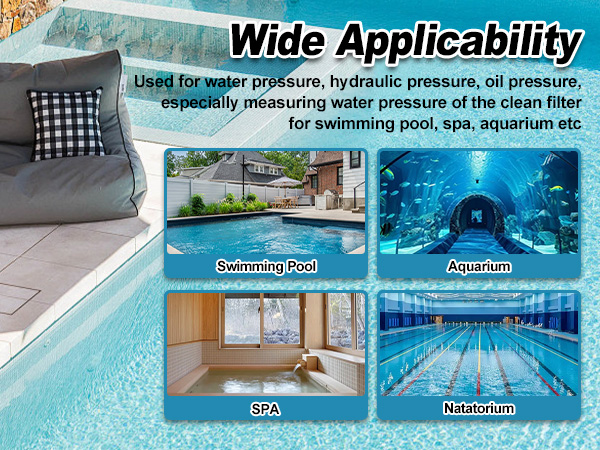 Wide Applicability

Used for water pressure, hydraulic pressure, oil pressure, especially measuring water pressure of the clean filter for swimming pool, spa, aquarium etc

Swimming Pool

Aquarium

SPA

Natatorium